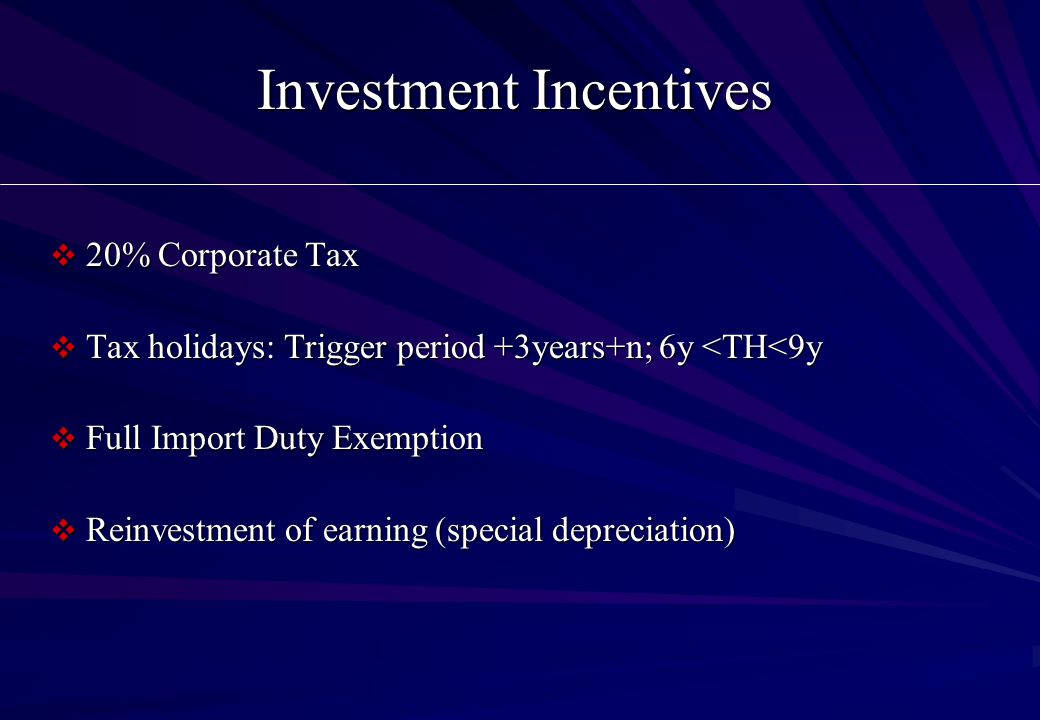 Investment Incentives

❖ 20% Corporate Tax

❖ Tax holidays: Trigger period +3years+n; 6y <TH<9y

❖ Full Import Duty Exemption

❖ Reinvestment of earning (special depreciation)